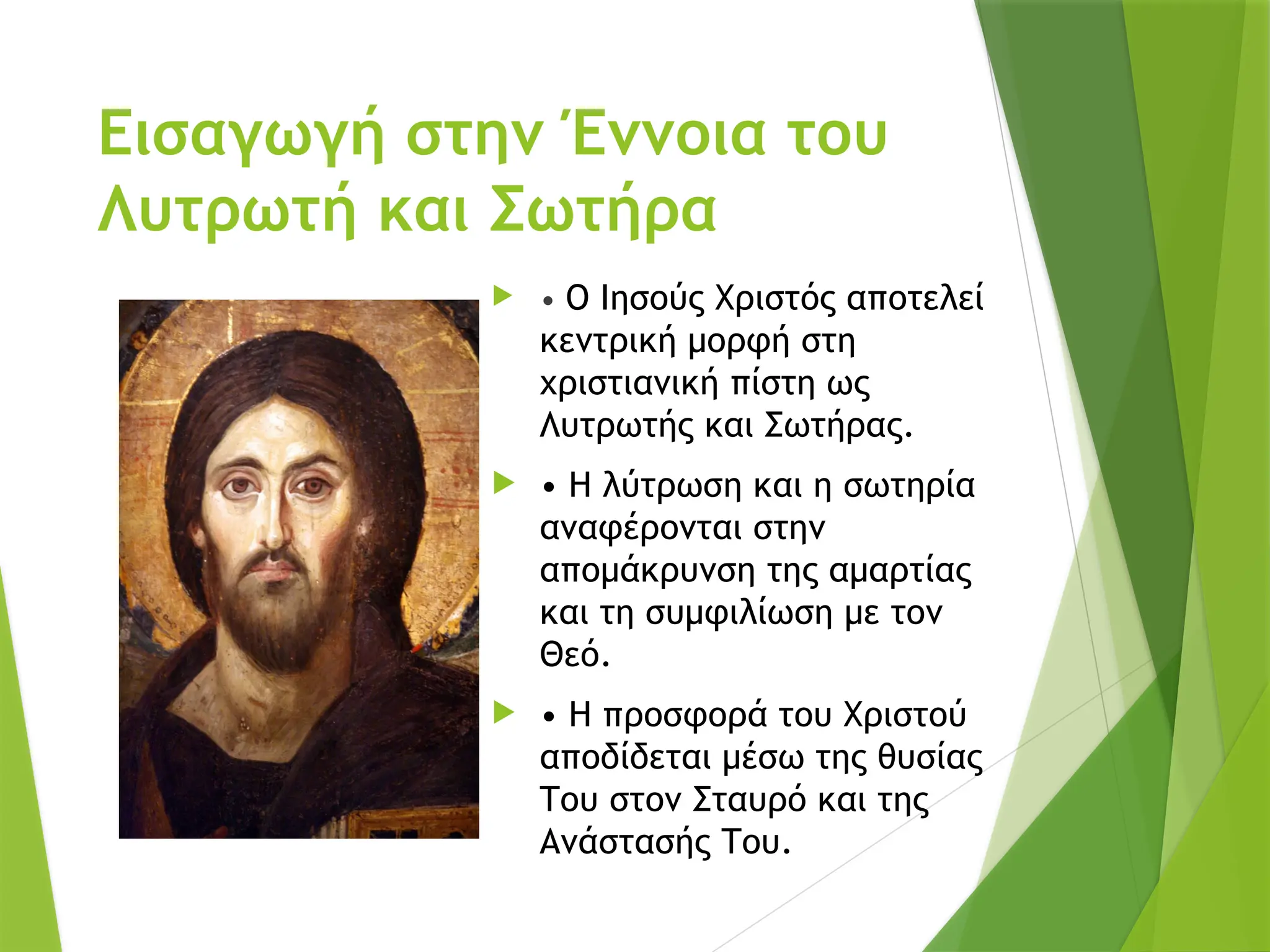 Εισαγωγή στην Έννοια του Λυτρωτή και Σωτήρα

• Ο Ιησούς Χριστός αποτελεί κεντρική μορφή στη χριστιανική πίστη ως Λυτρωτής και Σωτήρας.

• Η λύτρωση και η σωτηρία αναφέρονται στην απομάκρυνση της αμαρτίας και τη συμφιλίωση με τον Θεό.

• Η προσφορά του Χριστού αποδίδεται μέσω της θυσίας Του στον Σταυρό και της Ανάστασής Του.